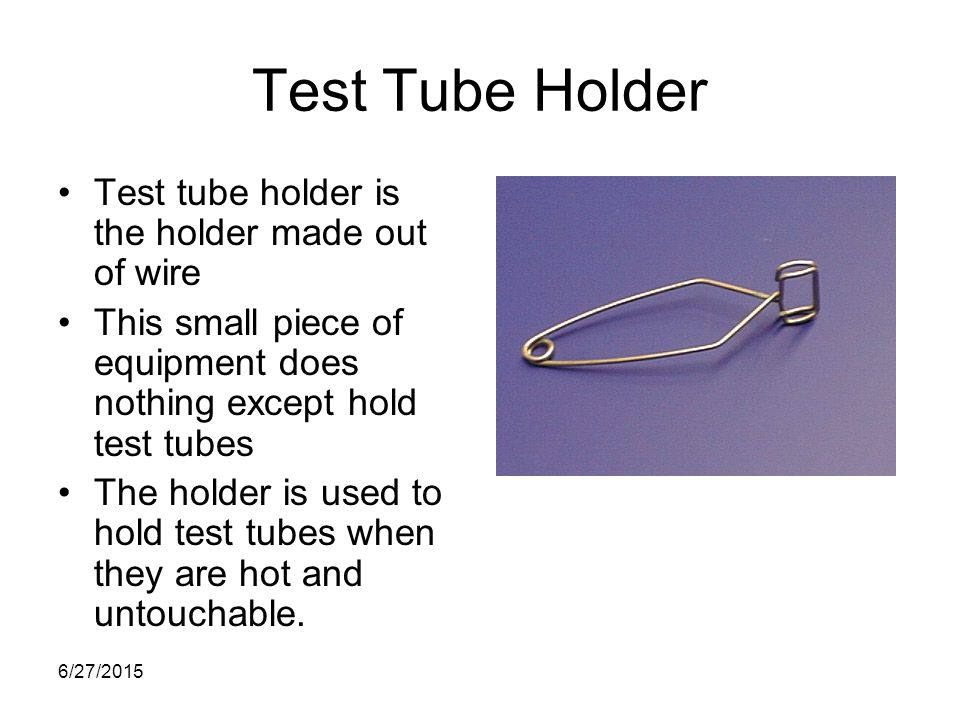 Test Tube Holder

• Test tube holder is the holder made out of wire
• This small piece of equipment does nothing except hold test tubes
• The holder is used to hold test tubes when they are hot and untouchable.

6/27/2015